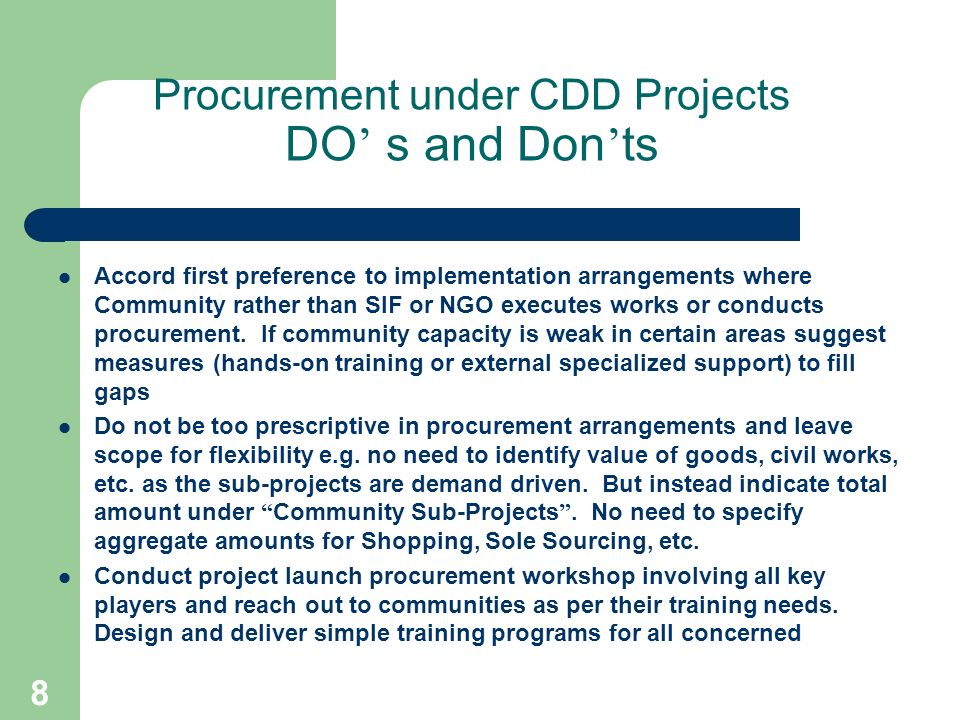 Procurement under CDD Projects
DO’ s and Don’ts

- Accord first preference to implementation arrangements where Community rather than SIF or NGO executes works or conducts procurement. If community capacity is weak in certain areas suggest measures (hands-on training or external specialized support) to fill gaps
- Do not be too prescriptive in procurement arrangements and leave scope for flexibility e.g. no need to identify value of goods, civil works, etc. as the sub-projects are demand driven. But instead indicate total amount under “Community Sub-Projects”. No need to specify aggregate amounts for Shopping, Sole Sourcing, etc.
- Conduct project launch procurement workshop involving all key players and reach out to communities as per their training needs. Design and deliver simple training programs for all concerned

8